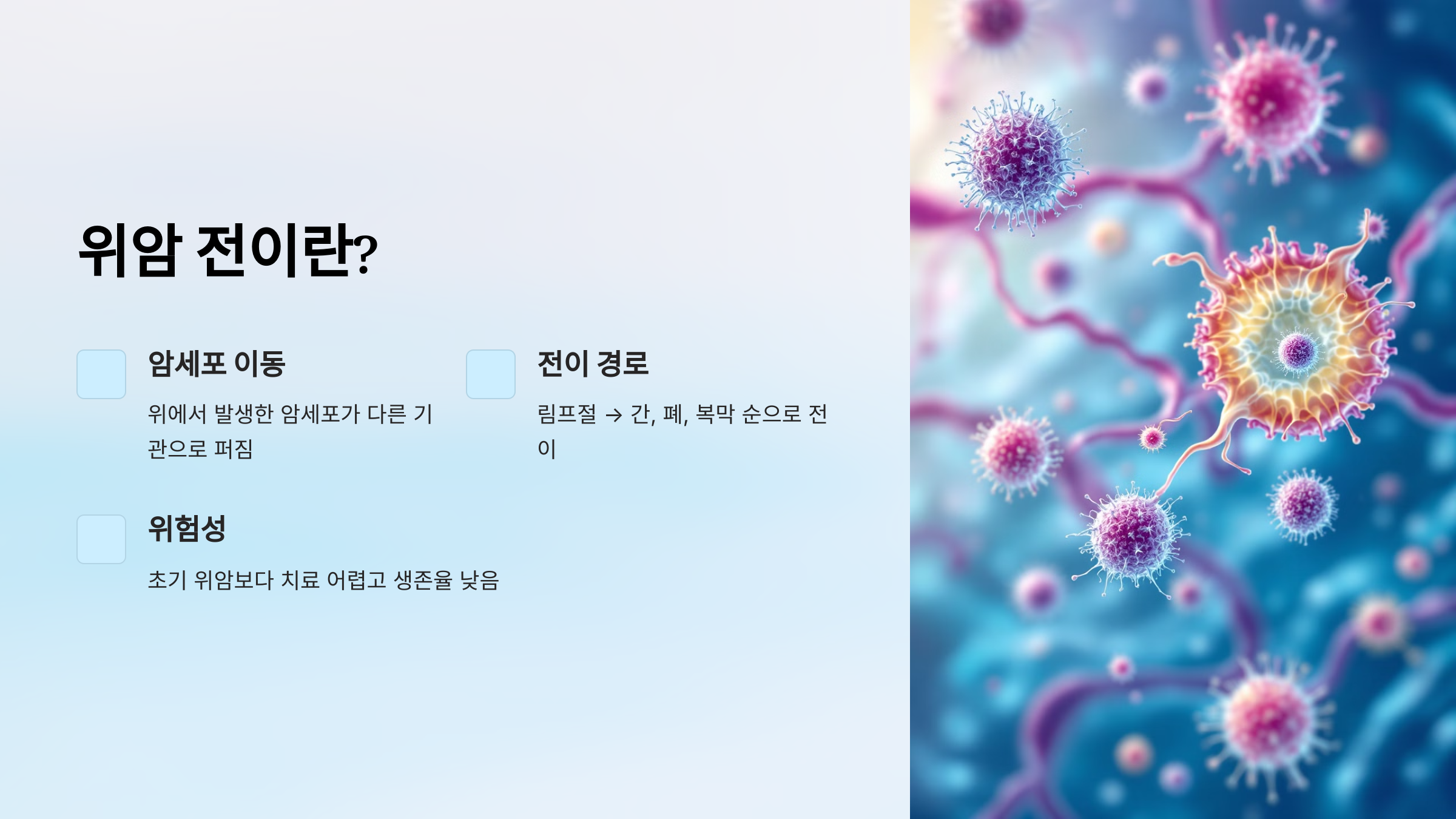 위암 전이란?

암세포 이동

위에서 발생한 암세포가 다른 기관으로 퍼짐

전이 경로

림프절 → 간, 폐, 복막 순으로 전이

위험성

초기 위암보다 치료 어렵고 생존율 낮음